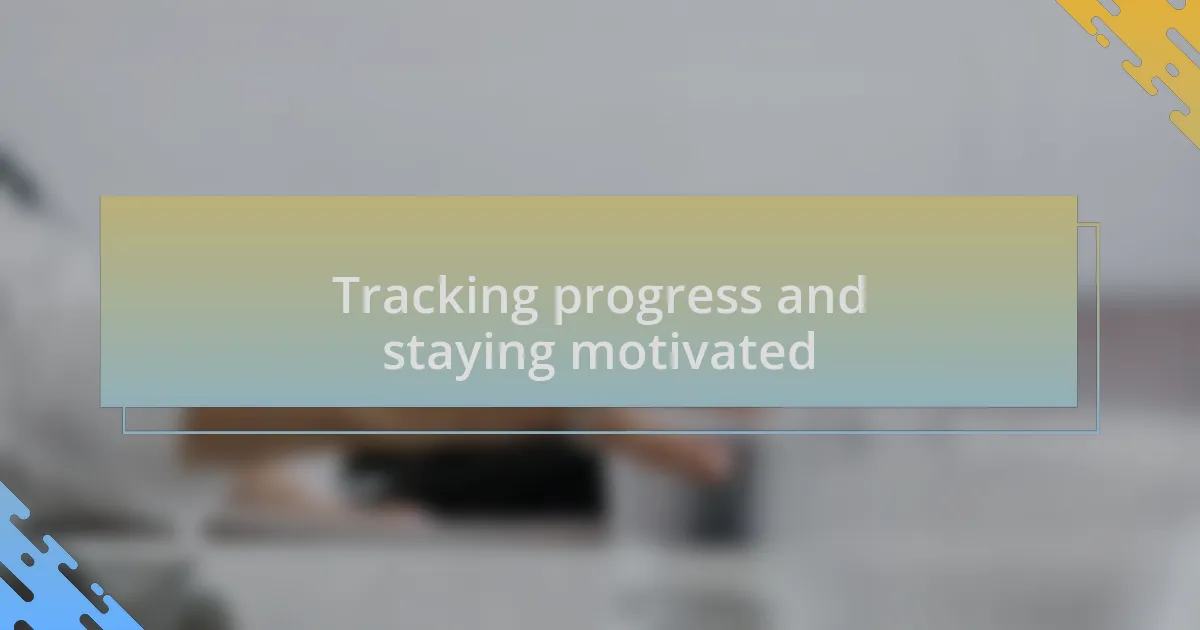 Tracking progress and staying motivated